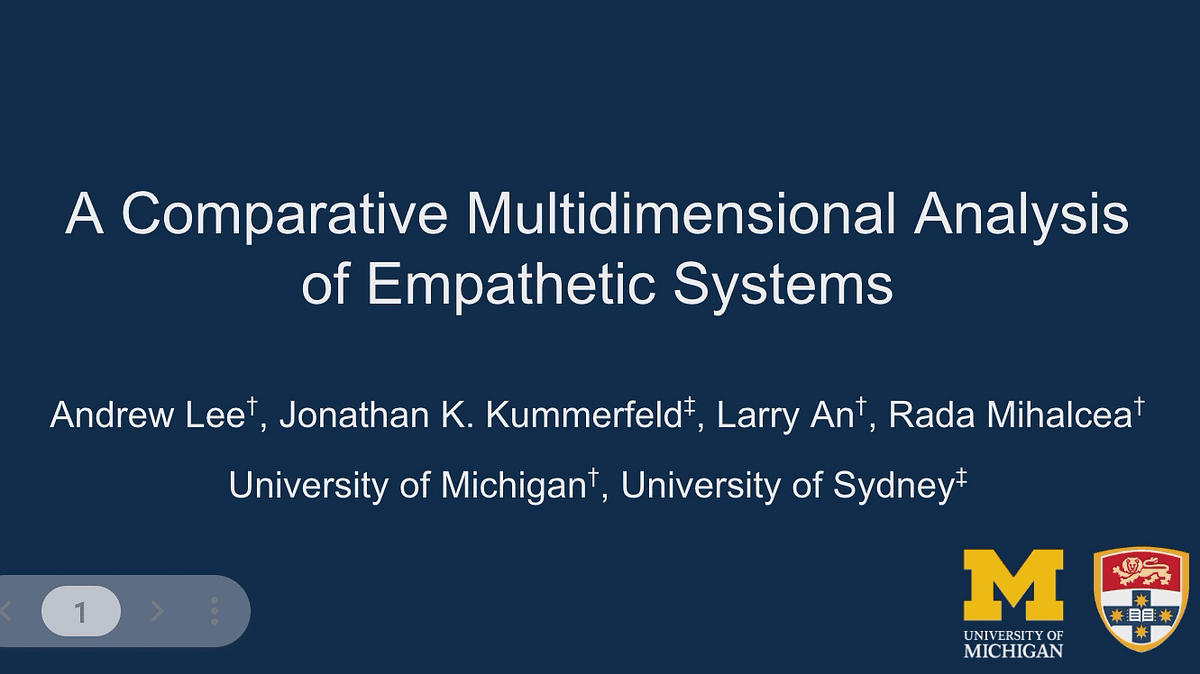 A Comparative Multidimensional Analysis of Empathetic Systems

Andrew Lee$^{\dagger}$, Jonathan K. Kummerfeld$^{\ddagger}$, Larry An$^{\dagger}$, Rada Mihalcea$^{\dagger}$

University of Michigan$^{\dagger}$, University of Sydney$^{\ddagger}$

1

M
UNIVERSITY OF
MICHIGAN